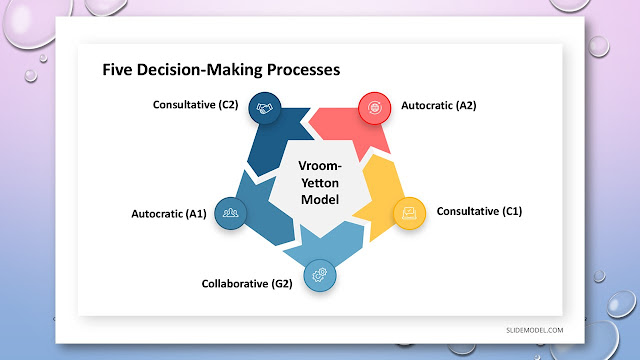 Five Decision-Making Processes

Consultative (C2)

Autocratic (A2)

Vroom-Yetton Model

Autocratic (A1)

Consultative (C1)

Collaborative (G2)

SLIDEMODEL.COM